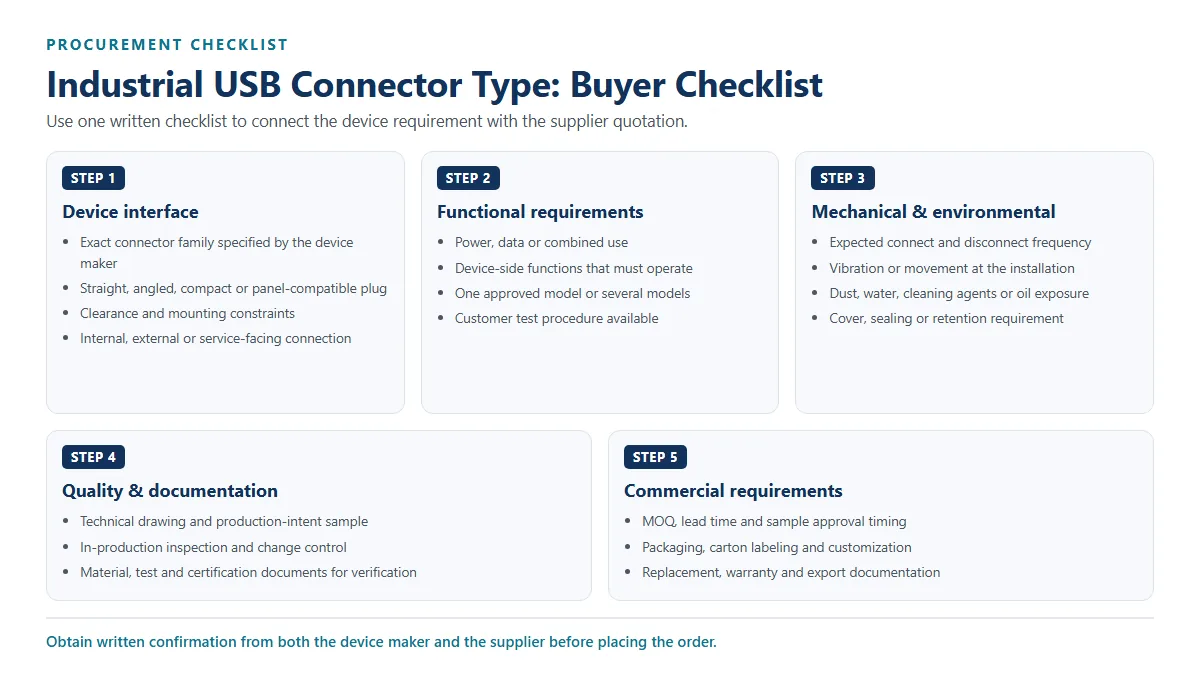 PROCUREMENT CHECKLIST

Industrial USB Connector Type: Buyer Checklist

Use one written checklist to connect the device requirement with the supplier quotation.

STEP 1

Device interface

- Exact connector family specified by the device maker
- Straight, angled, compact or panel-compatible plug
- Clearance and mounting constraints
- Internal, external or service-facing connection

STEP 2

Functional requirements

- Power, data or combined use
- Device-side functions that must operate
- One approved model or several models
- Customer test procedure available

STEP 3

Mechanical & environmental

- Expected connect and disconnect frequency
- Vibration or movement at the installation
- Dust, water, cleaning agents or oil exposure
- Cover, sealing or retention requirement

STEP 4

Quality & documentation

- Technical drawing and production-intent sample
- In-production inspection and change control
- Material, test and certification documents for verification

STEP 5

Commercial requirements

- MOQ, lead time and sample approval timing
- Packaging, carton labeling and customization
- Replacement, warranty and export documentation

Obtain written confirmation from both the device maker and the supplier before placing the order.